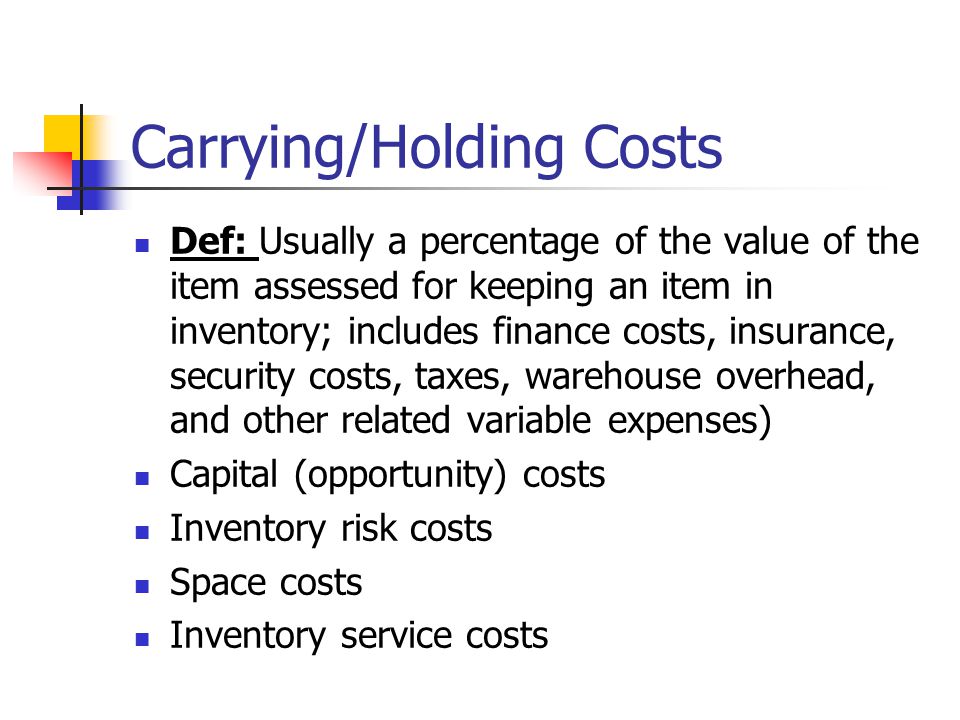 Carrying/Holding Costs

- Def: Usually a percentage of the value of the item assessed for keeping an item in inventory; includes finance costs, insurance, security costs, taxes, warehouse overhead, and other related variable expenses)
- Capital (opportunity) costs
- Inventory risk costs
- Space costs
- Inventory service costs